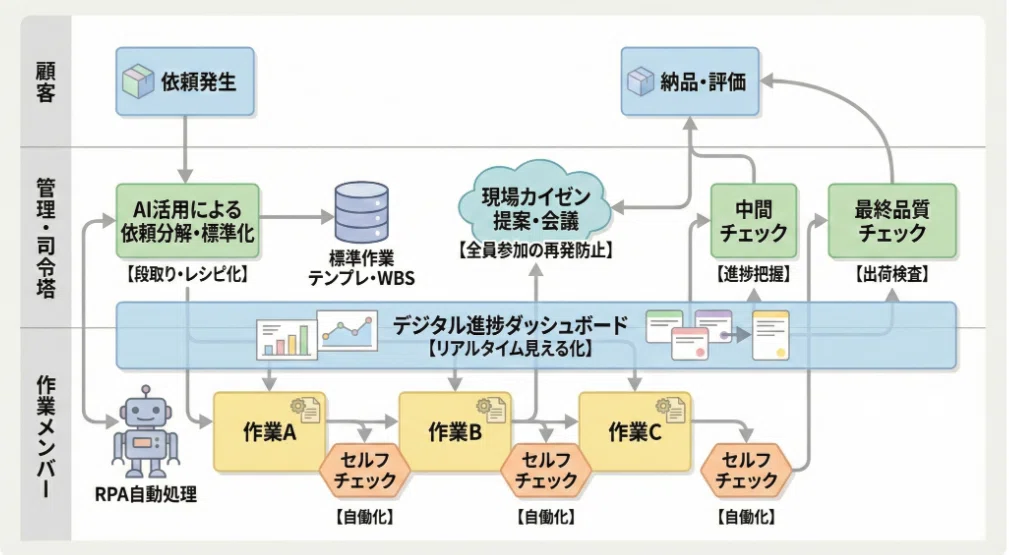 顧客

依頼発生

納品・評価

管理・司令塔

AI活用による依頼分解・標準化

【段取り・レシピ化】

標準作業テンプレ・WBS

現場カイゼン提案・会議

【全員参加の再発防止】

中間チェック

【進捗把握】

最終品質チェック

【出荷検査】

デジタル進捗ダッシュボード
【リアルタイム見える化】

作業メンバー

RPA自動処理

作業A

セルフチェック

【自働化】

作業B

セルフチェック

【自働化】

作業C

セルフチェック

【自働化】